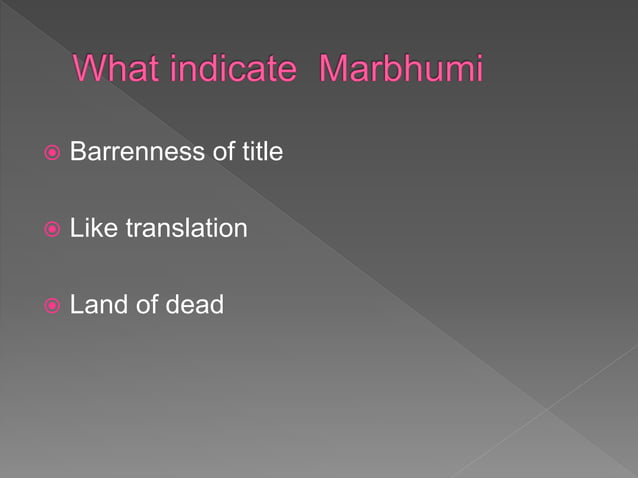 What indicate  Marbhumi

Barrenness of title

Like translation

Land of dead